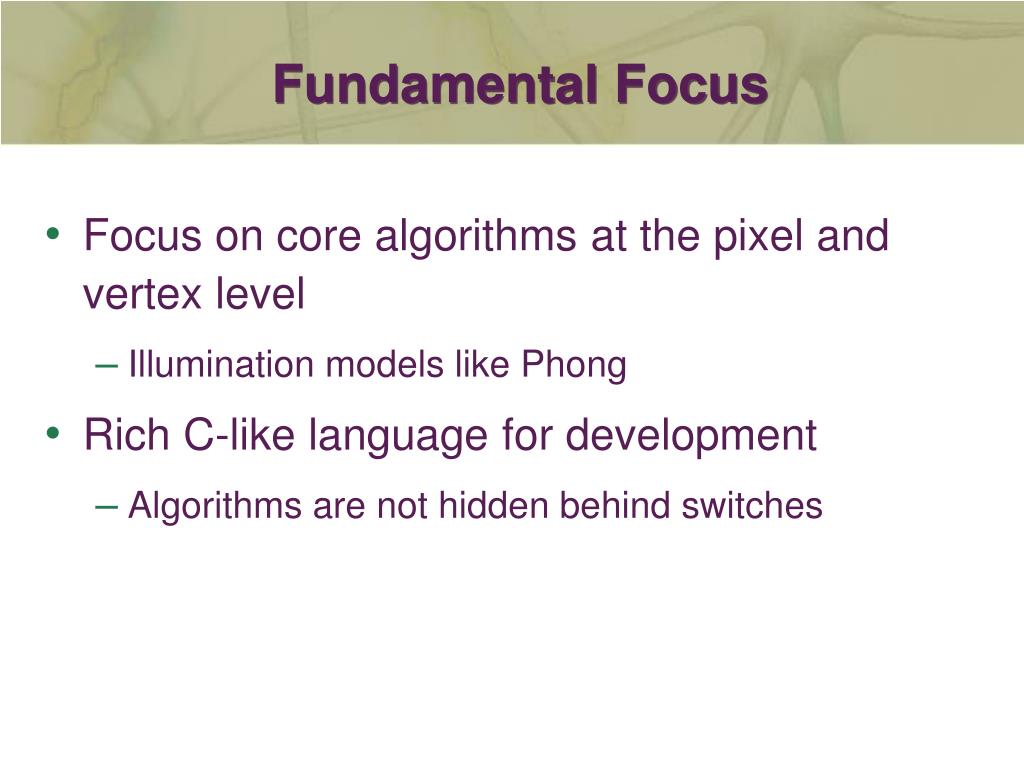 Fundamental Focus

• Focus on core algorithms at the pixel and vertex level
– Illumination models like Phong
• Rich C-like language for development
– Algorithms are not hidden behind switches